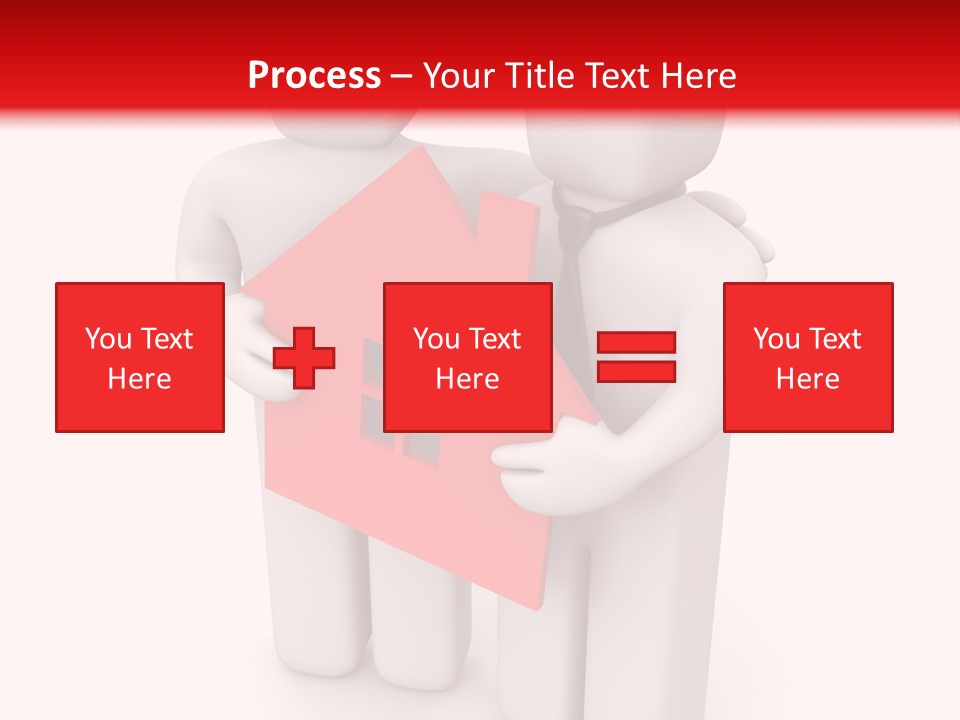 Process – Your Title Text Here

You Text Here

You Text Here

You Text Here